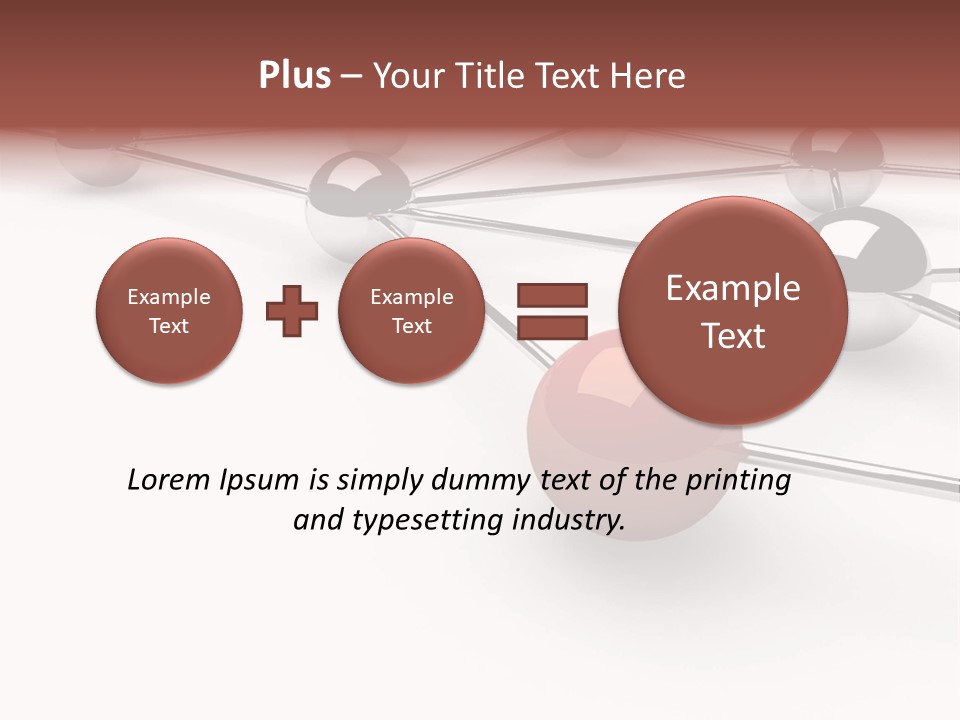 Plus – Your Title Text Here

Example Text

Example Text

Example Text

Lorem Ipsum is simply dummy text of the printing and typesetting industry.